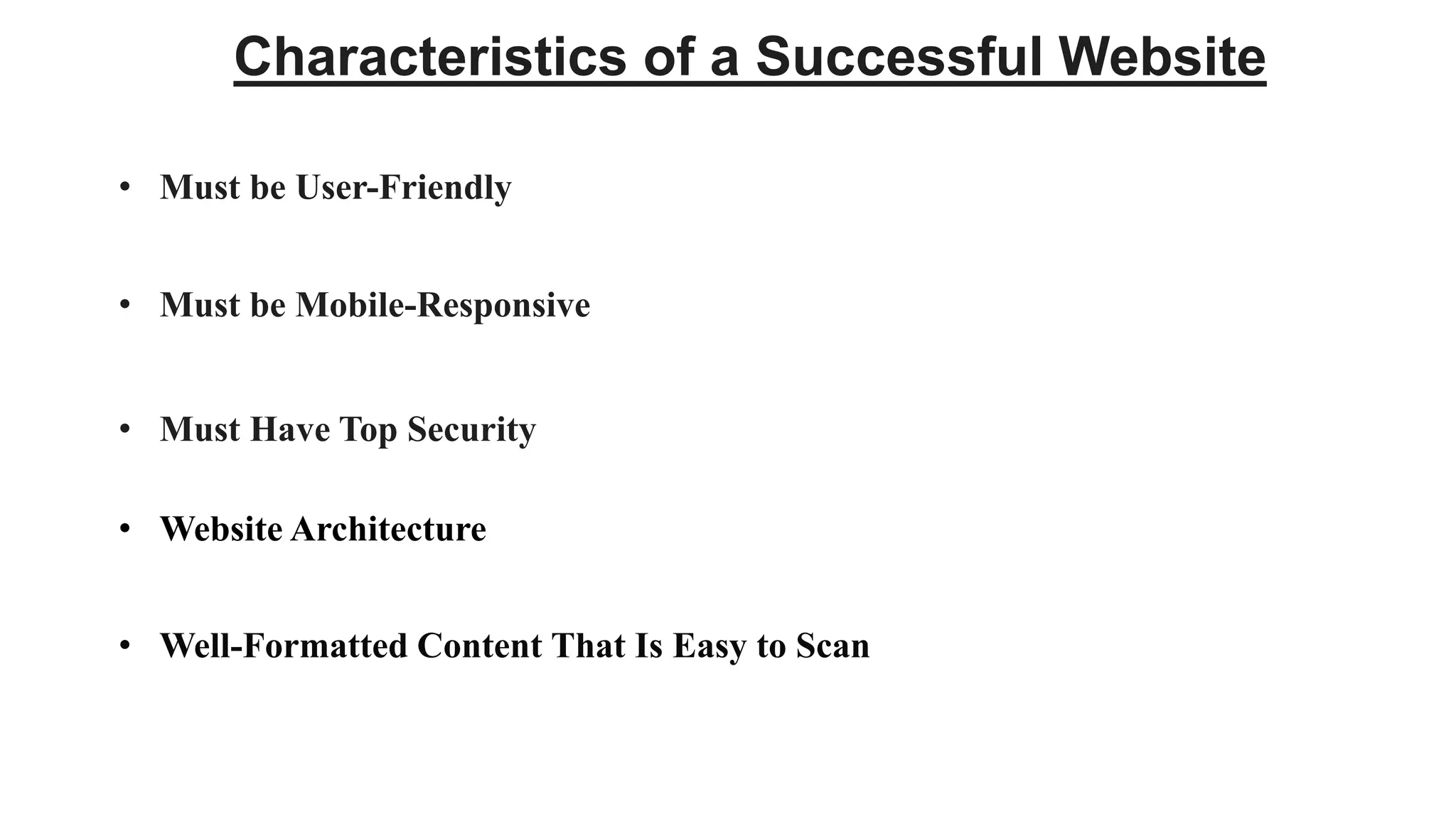 Characteristics of a Successful Website

• Must be User-Friendly

• Must be Mobile-Responsive

• Must Have Top Security

• Website Architecture

• Well-Formatted Content That Is Easy to Scan